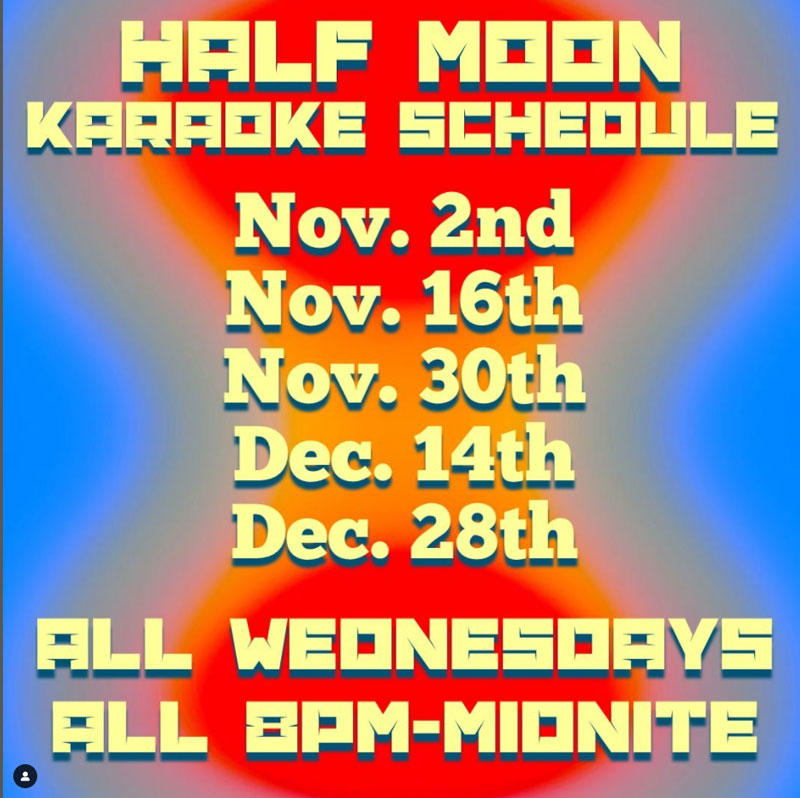 HALF MOON
KARAOKE SCHEDULE

Nov. 2nd
Nov. 16th
Nov. 30th
Dec. 14th
Dec. 28th

ALL WEDNESDAYS
ALL 8PM-MIDNITE